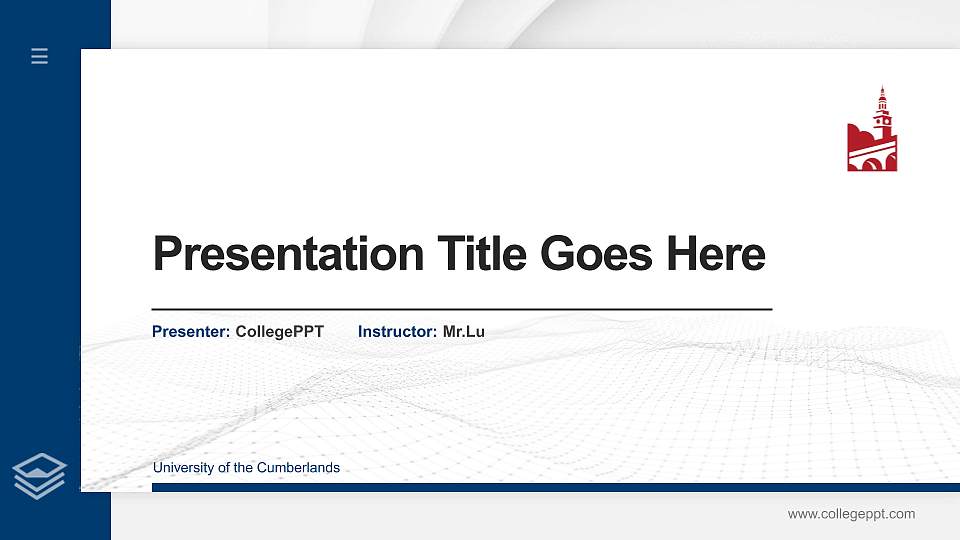 Presentation Title Goes Here

Presenter: CollegePPT Instructor: Mr.Lu

University of the Cumberlands

www.collegeppt.com